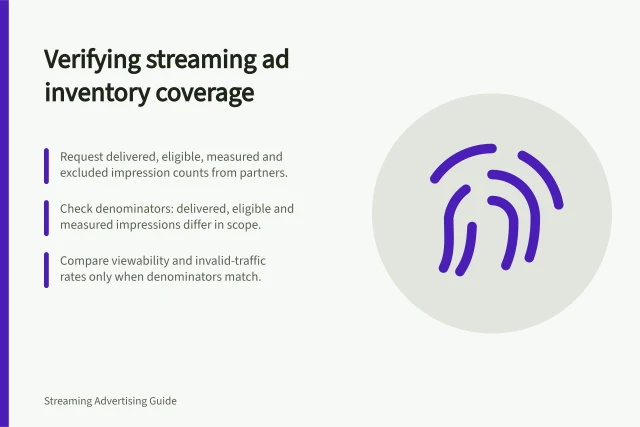 Verifying streaming ad inventory coverage

Request delivered, eligible, measured and excluded impression counts from partners.

Check denominators: delivered, eligible and measured impressions differ in scope.

Compare viewability and invalid-traffic rates only when denominators match.

Streaming Advertising Guide